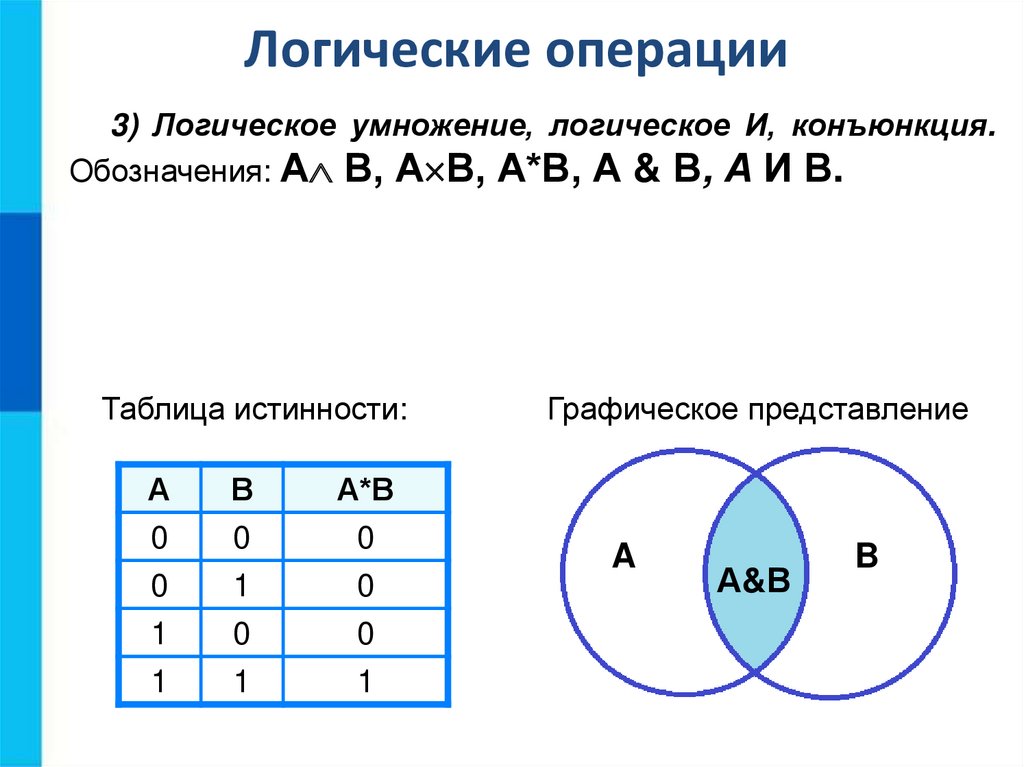 Логические операции

3) Логическое умножение, логическое И, конъюнкция. Обозначения: $A \wedge B$, $A \times B$, A*B, A & B, A И B.

Таблица истинности:

| A | B | A*B |
|---|---|---|
| 0 | 0 | 0 |
| 0 | 1 | 0 |
| 1 | 0 | 0 |
| 1 | 1 | 1 |

Графическое представление

A

A&B

B